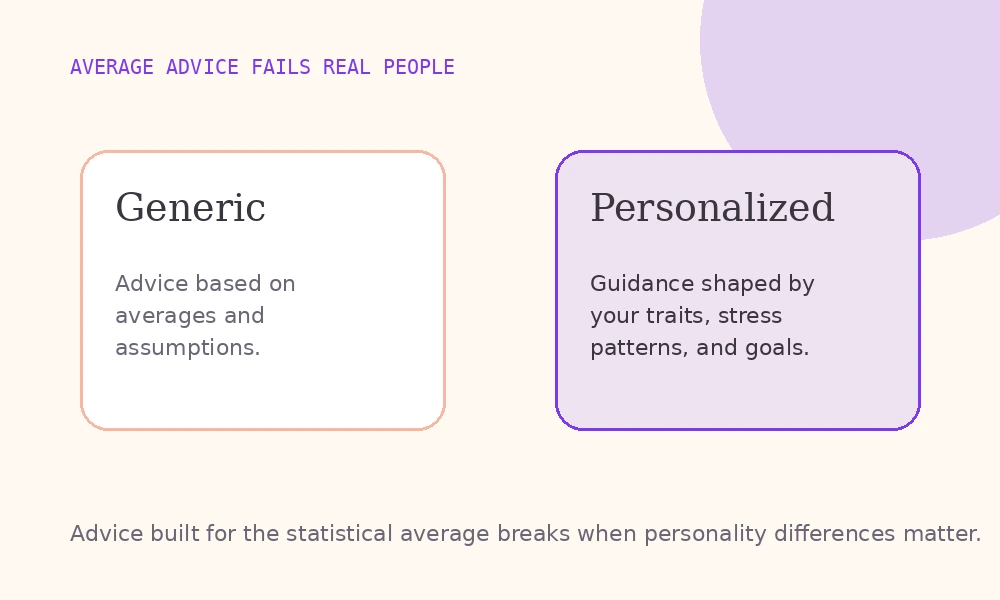 AVERAGE ADVICE FAILS REAL PEOPLE

Generic

Advice based on averages and assumptions.

Personalized

Guidance shaped by your traits, stress patterns, and goals.

Advice built for the statistical average breaks when personality differences matter.